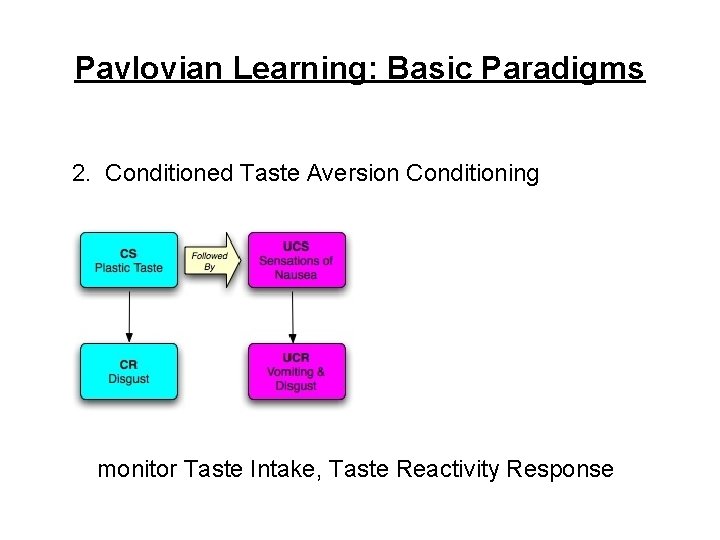 Pavlovian Learning: Basic Paradigms

2. Conditioned Taste Aversion Conditioning

CS
Plastic Taste

Followed By

UCS
Sensations of Nausea

CR
Disgust

UCR
Vomiting & Disgust

monitor Taste Intake, Taste Reactivity Response